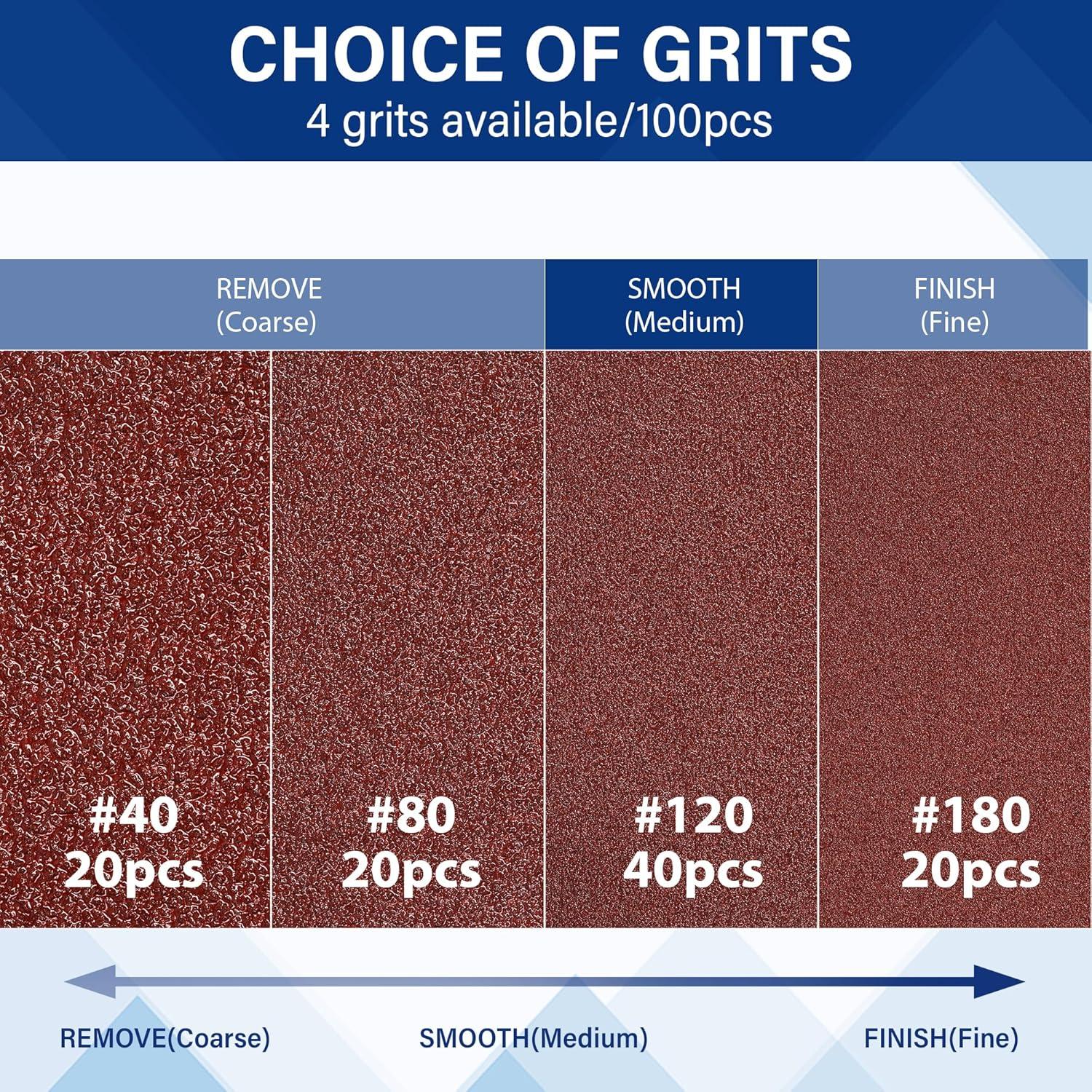 CHOICE OF GRITS
4 grits available/100pcs

REMOVE
(Coarse)

SMOOTH
(Medium)

FINISH
(Fine)

#40
20pcs

#80
20pcs

#120
40pcs

#180
20pcs

REMOVE(Coarse)

SMOOTH(Medium)

FINISH(Fine)